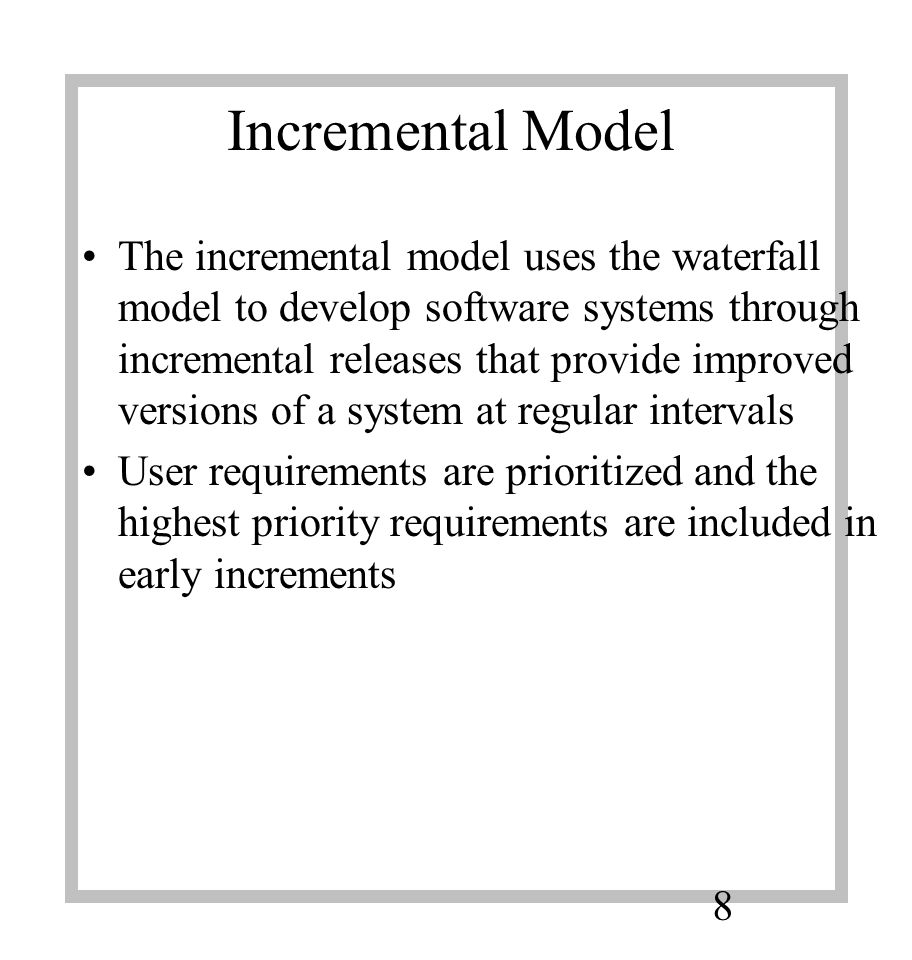 Incremental Model

• The incremental model uses the waterfall model to develop software systems through incremental releases that provide improved versions of a system at regular intervals

• User requirements are prioritized and the highest priority requirements are included in early increments

8